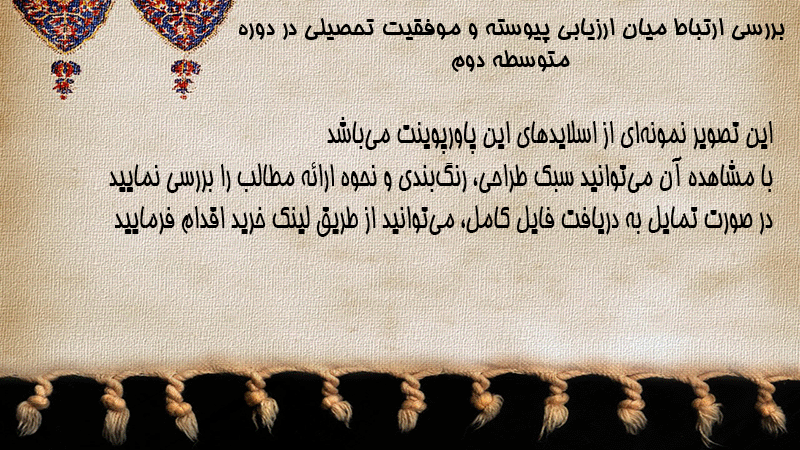 بررسی ارتباط میان ارزیابی پیوسته و موفقیت تحصیلی در دوره متوسطه دوم

این تصویر نمونه‌ای از اسلایدهای این پاورپوینت می‌باشد
با مشاهده آن می‌توانید سبک طراحی، رنگ‌بندی و نحوه ارائه مطالب را بررسی نمایید
در صورت تمایل به دریافت فایل کامل، می‌توانید از طریق لینک خرید اقدام فرمایید